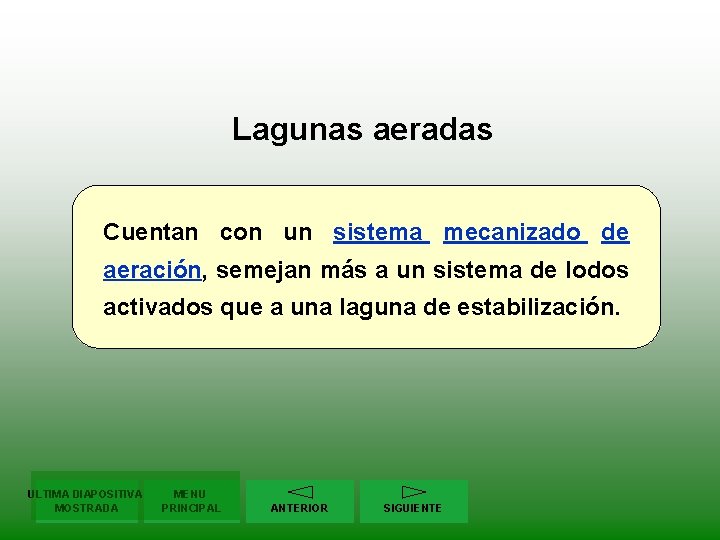 Lagunas aeradas

Cuentan con un sistema mecanizado de aeración, semejan más a un sistema de lodos activados que a una laguna de estabilización.

ULTIMA DIAPOSITIVA MOSTRADA

MENU PRINCIPAL

ANTERIOR

SIGUIENTE